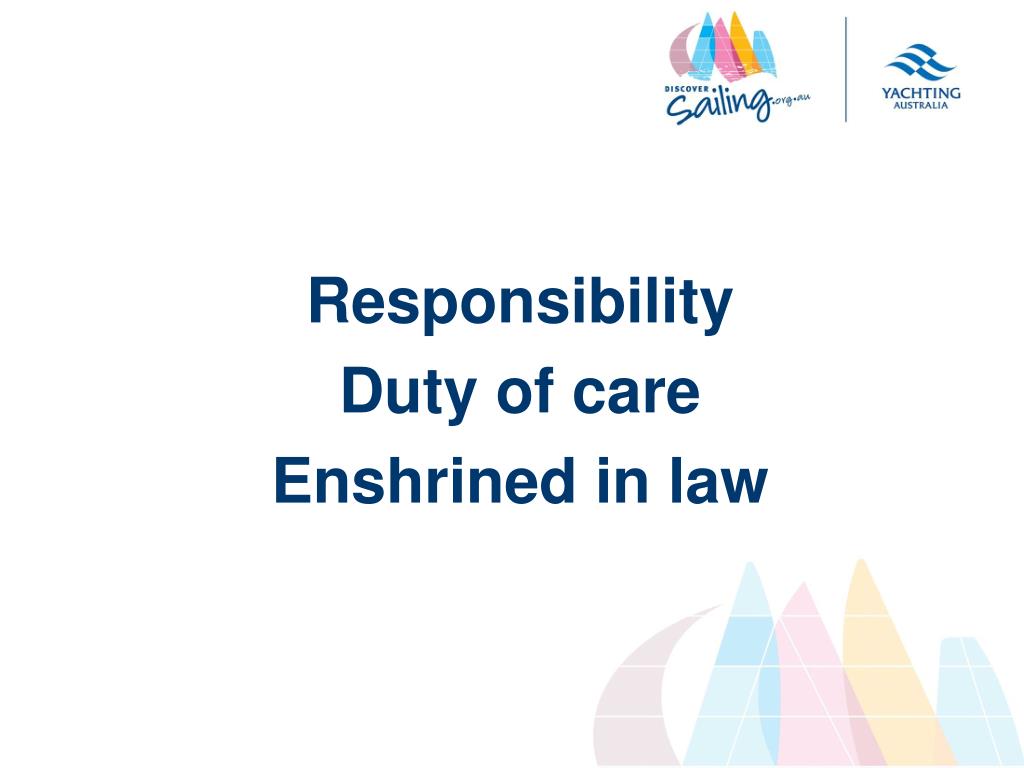 DISCOVER Sailing.org.au

YACHTING AUSTRALIA

Responsibility
Duty of care
Enshrined in law